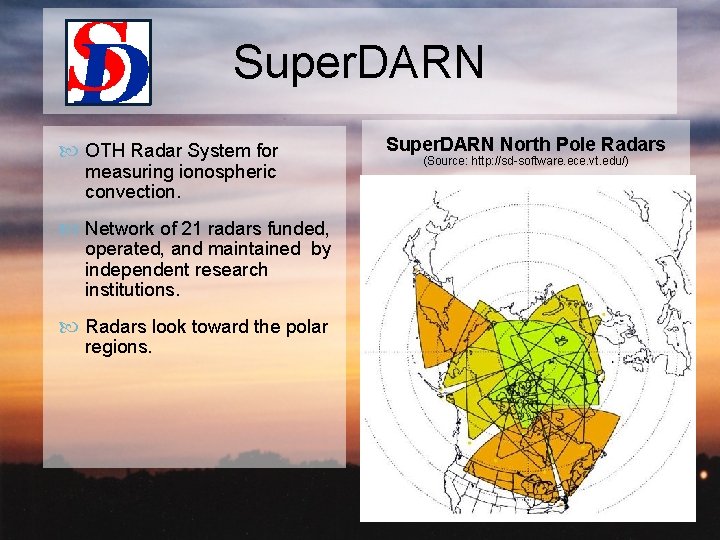 SD

SuperDARN

OTH Radar System for measuring ionospheric convection.

Network of 21 radars funded, operated, and maintained by independent research institutions.

Radars look toward the polar regions.

SuperDARN North Pole Radars
(Source: http://sd-software.ece.vt.edu/)